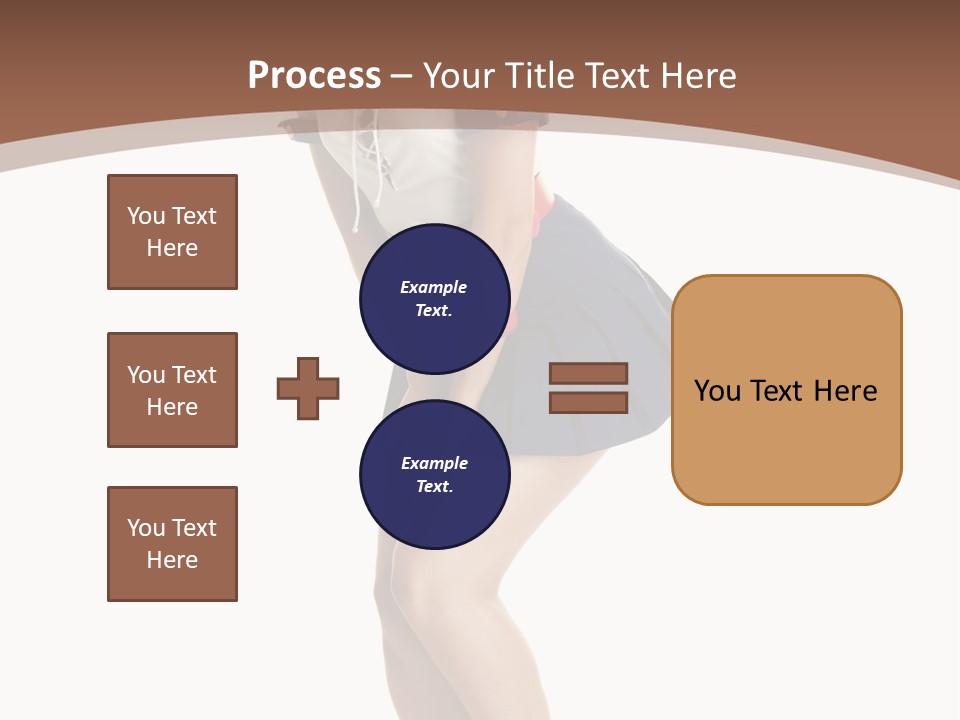 Process – Your Title Text Here

You Text Here

You Text Here

You Text Here

Example Text.

Example Text.

You Text Here